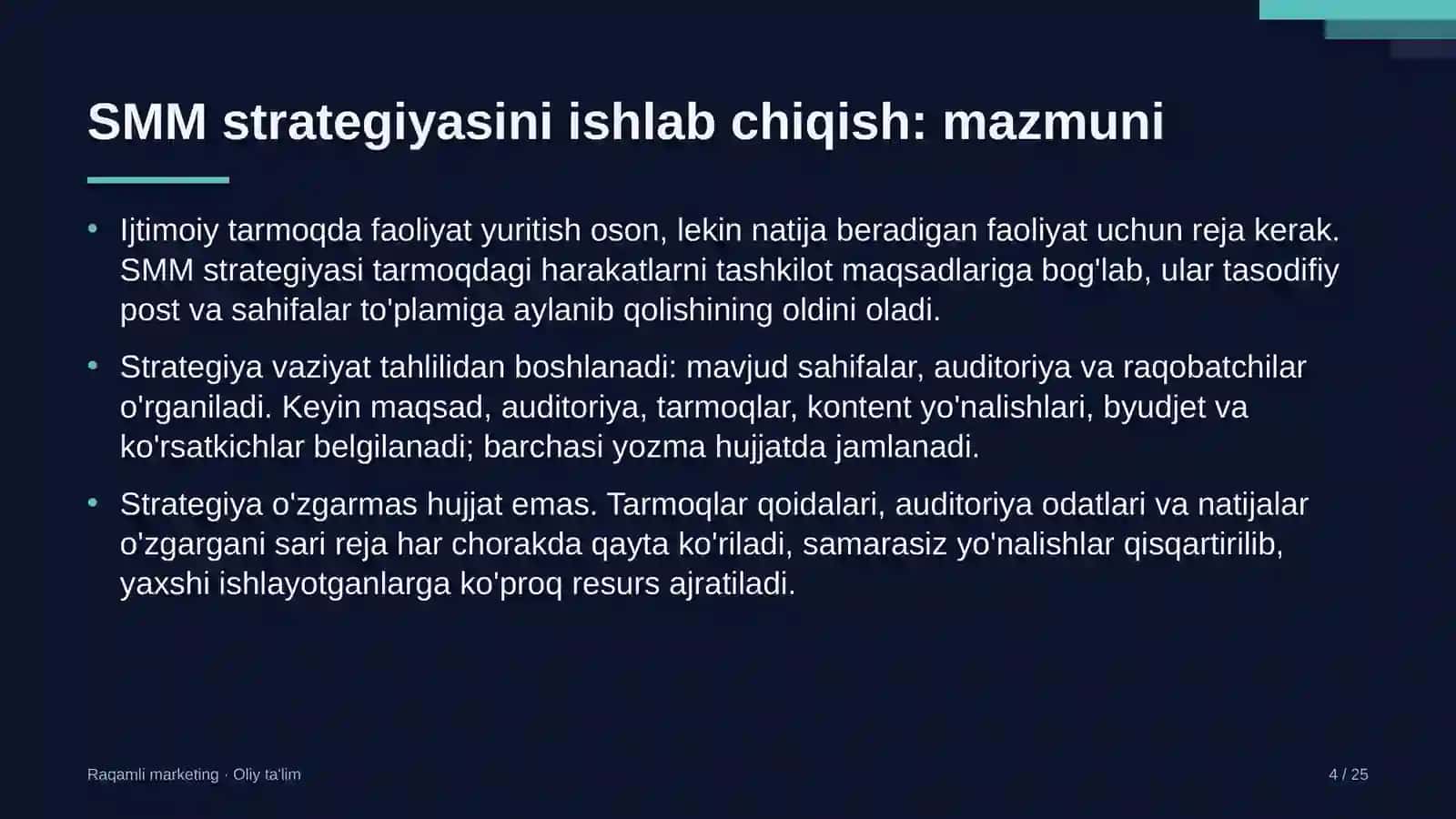 SMM strategiyasini ishlab chiqish: mazmuni

• Ijtimoiy tarmoqda faoliyat yuritish oson, lekin natija beradigan faoliyat uchun reja kerak. SMM strategiyasi tarmoqdagi harakatlarni tashkilot maqsadlariga bog'lab, ular tasodifiy post va sahifalar to'plamiga aylanib qolishining oldini oladi.

• Strategiya vaziyat tahlilidan boshlanadi: mavjud sahifalar, auditoriya va raqobatchilar o'rganiladi. Keyin maqsad, auditoriya, tarmoqlar, kontent yo'nalishlari, byudjet va ko'rsatkichlar belgilanadi; barchasi yozma hujjatda jamlanadi.

• Strategiya o'zgarmas hujjat emas. Tarmoqlar qoidalari, auditoriya odatlari va natijalar o'zgargani sari reja har chorakda qayta ko'riladi, samarasiz yo'nalishlar qisqartirilib, yaxshi ishlayotganlarga ko'proq resurs ajratiladi.

Raqamli marketing · Oliy ta'lim

4 / 25